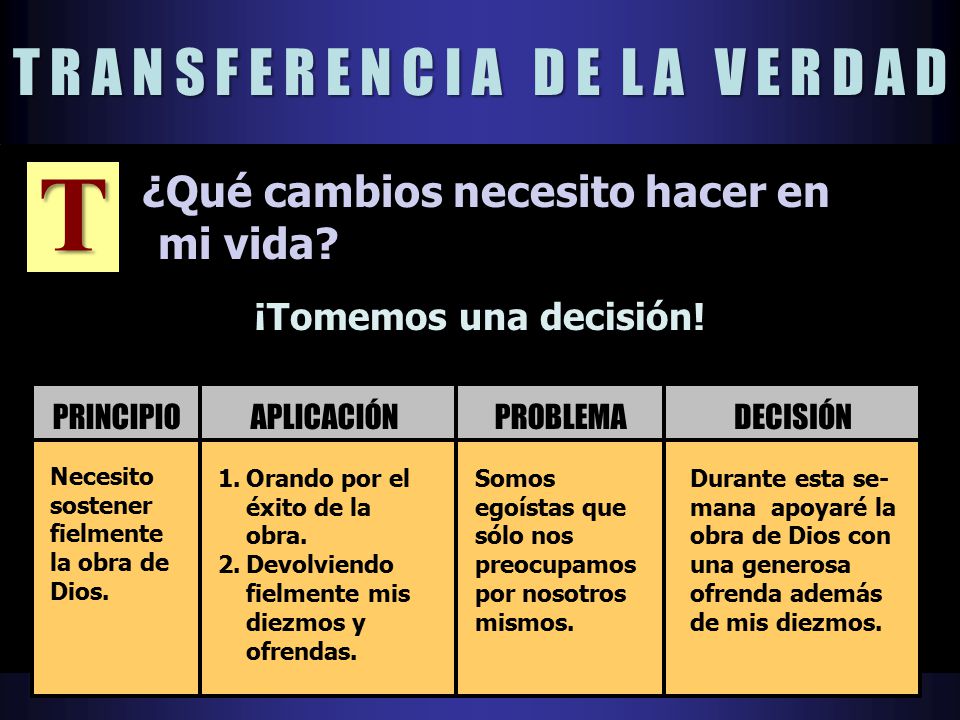 TRANSFERENCIA DE LA VERDAD

T

¿Qué cambios necesito hacer en mi vida?

¡Tomemos una decisión!

| PRINCIPIO | APLICACIÓN | PROBLEMA | DECISIÓN |
|---|---|---|---|
| Necesito sostener fielmente la obra de Dios. | 1. Orando por el éxito de la obra. 2. Devolviendo fielmente mis diezmos y ofrendas. | Somos egoístas que sólo nos preocupamos por nosotros mismos. | Durante esta semana apoyaré la obra de Dios con una generosa ofrenda además de mis diezmos. |